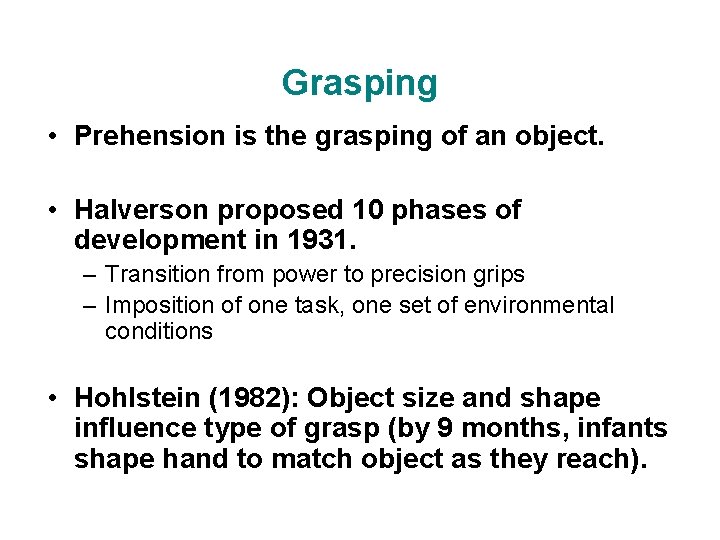 Grasping

• Prehension is the grasping of an object.

• Halverson proposed 10 phases of development in 1931.
– Transition from power to precision grips
– Imposition of one task, one set of environmental conditions

• Hohlstein (1982): Object size and shape influence type of grasp (by 9 months, infants shape hand to match object as they reach).